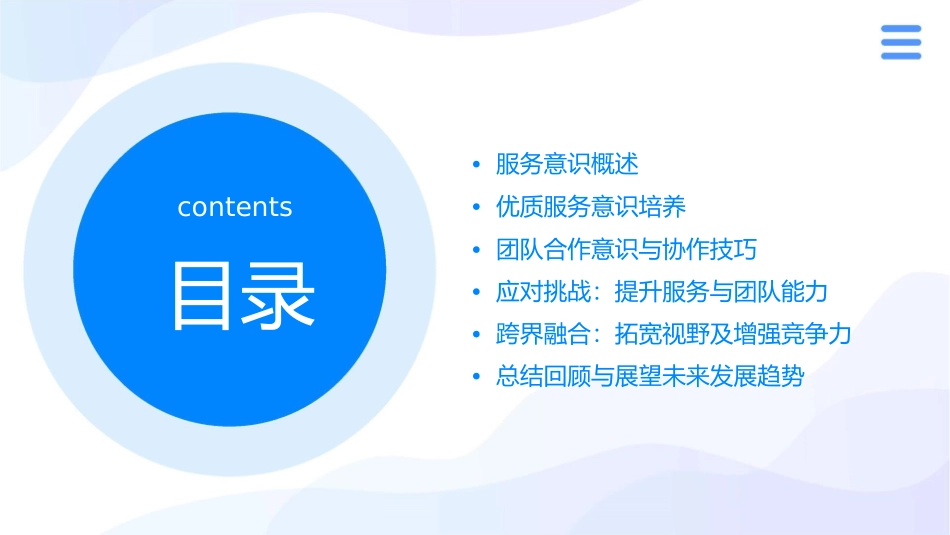 contents

目录

• 服务意识概述
• 优质服务意识培养
• 团队合作意识与协作技巧
• 应对挑战：提升服务与团队能力
• 跨界融合：拓宽视野及增强竞争力
• 总结回顾与展望未来发展趋势